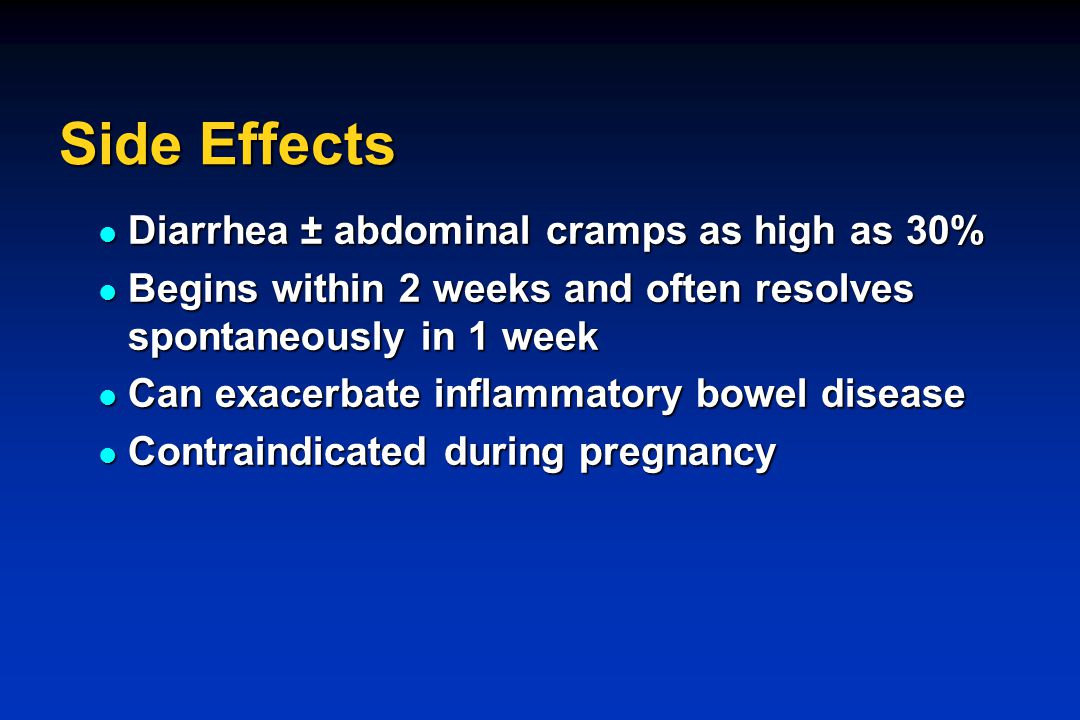 Side Effects

- Diarrhea ± abdominal cramps as high as 30%
- Begins within 2 weeks and often resolves spontaneously in 1 week
- Can exacerbate inflammatory bowel disease
- Contraindicated during pregnancy